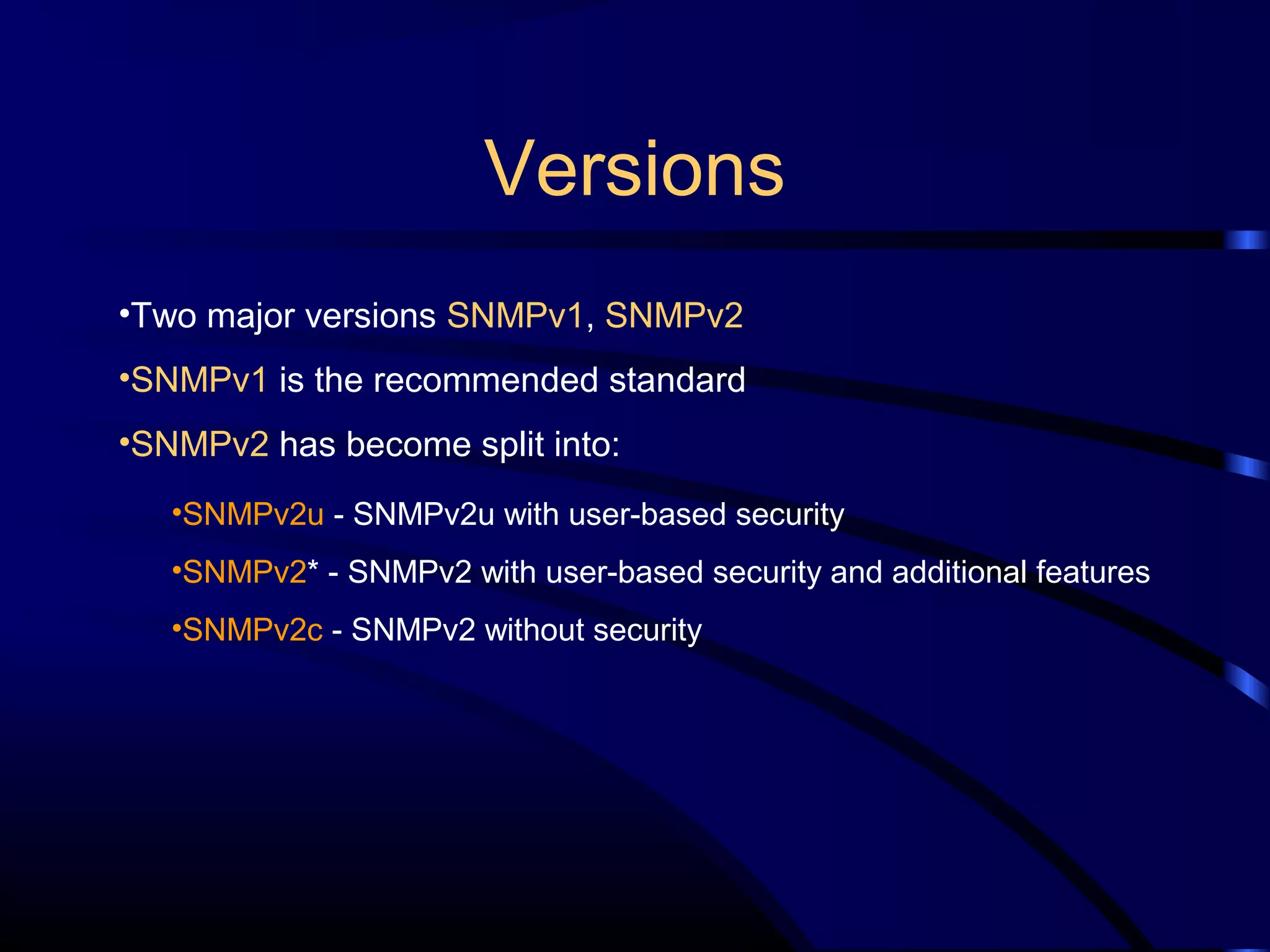 Versions

•Two major versions SNMPv1, SNMPv2

•SNMPv1 is the recommended standard

•SNMPv2 has become split into:

•SNMPv2u - SNMPv2u with user-based security

•SNMPv2* - SNMPv2 with user-based security and additional features

•SNMPv2c - SNMPv2 without security